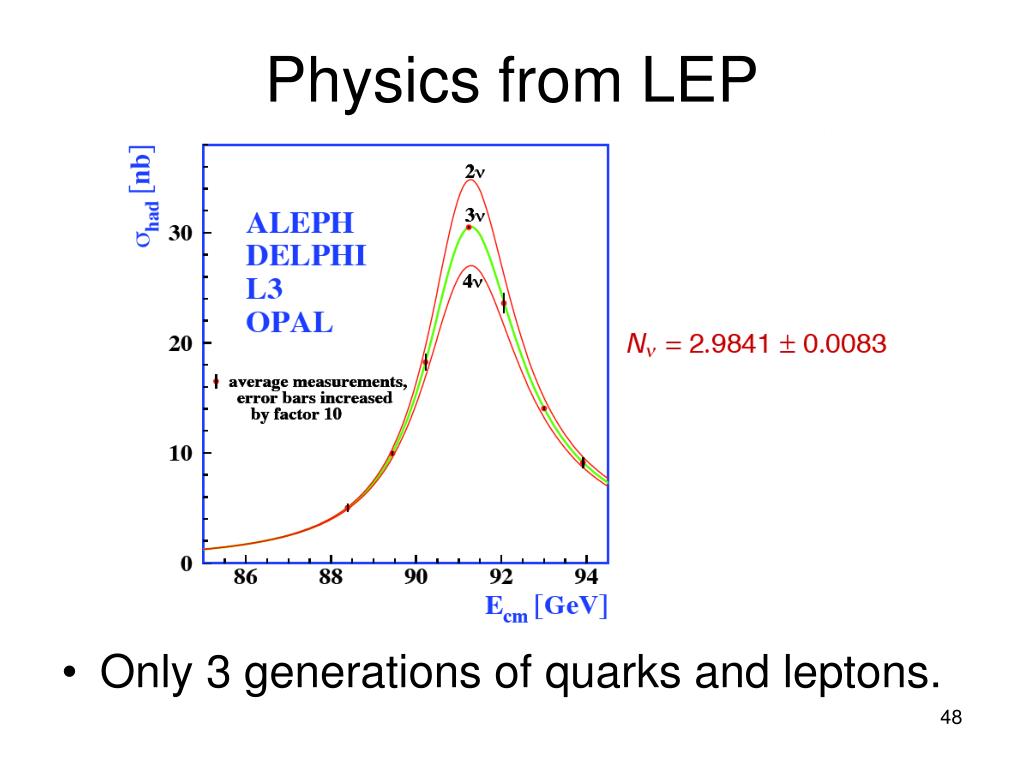 Physics from LEP

$\sigma_{had}$ [nb]

30
20
10
0

ALEPH
DELPHI
L3
OPAL

average measurements, error bars increased by factor 10

$2\nu$
$3\nu$
$4\nu$

86 88 90 92 94

$E_{cm}$ [GeV]

$N_\nu = 2.9841 \pm 0.0083$

• Only 3 generations of quarks and leptons.

48